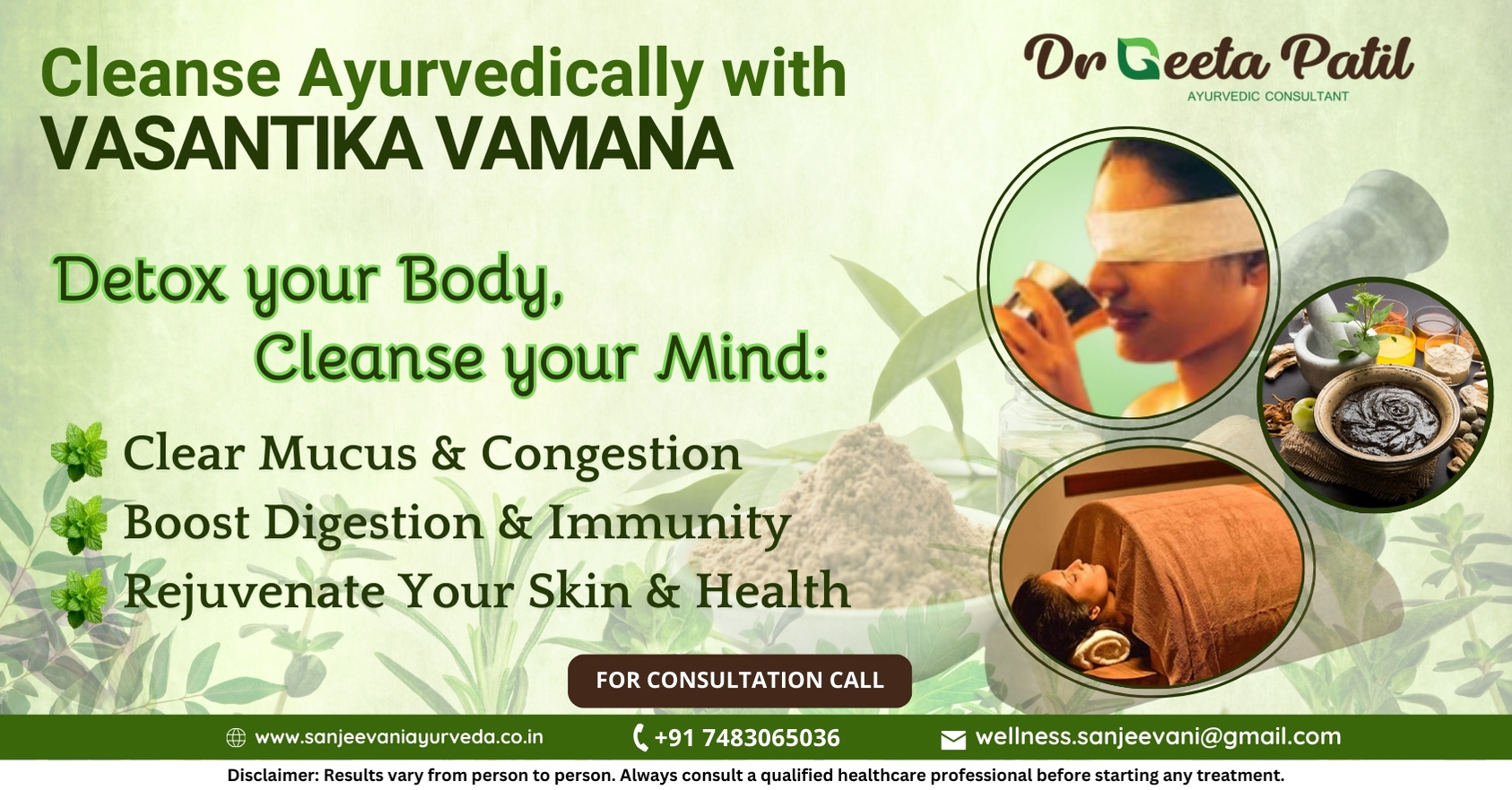 Cleanse Ayurvedically with
VASANTIKA VAMANA

Dr Geeta Patil
AYURVEDIC CONSULTANT

Detox your Body,
Cleanse your Mind:

Clear Mucus & Congestion
Boost Digestion & Immunity
Rejuvenate Your Skin & Health

FOR CONSULTATION CALL

www.sanjeevaniayurveda.co.in
+91 7483065036
wellness.sanjeevani@gmail.com

Disclaimer: Results vary from person to person. Always consult a qualified healthcare professional before starting any treatment.